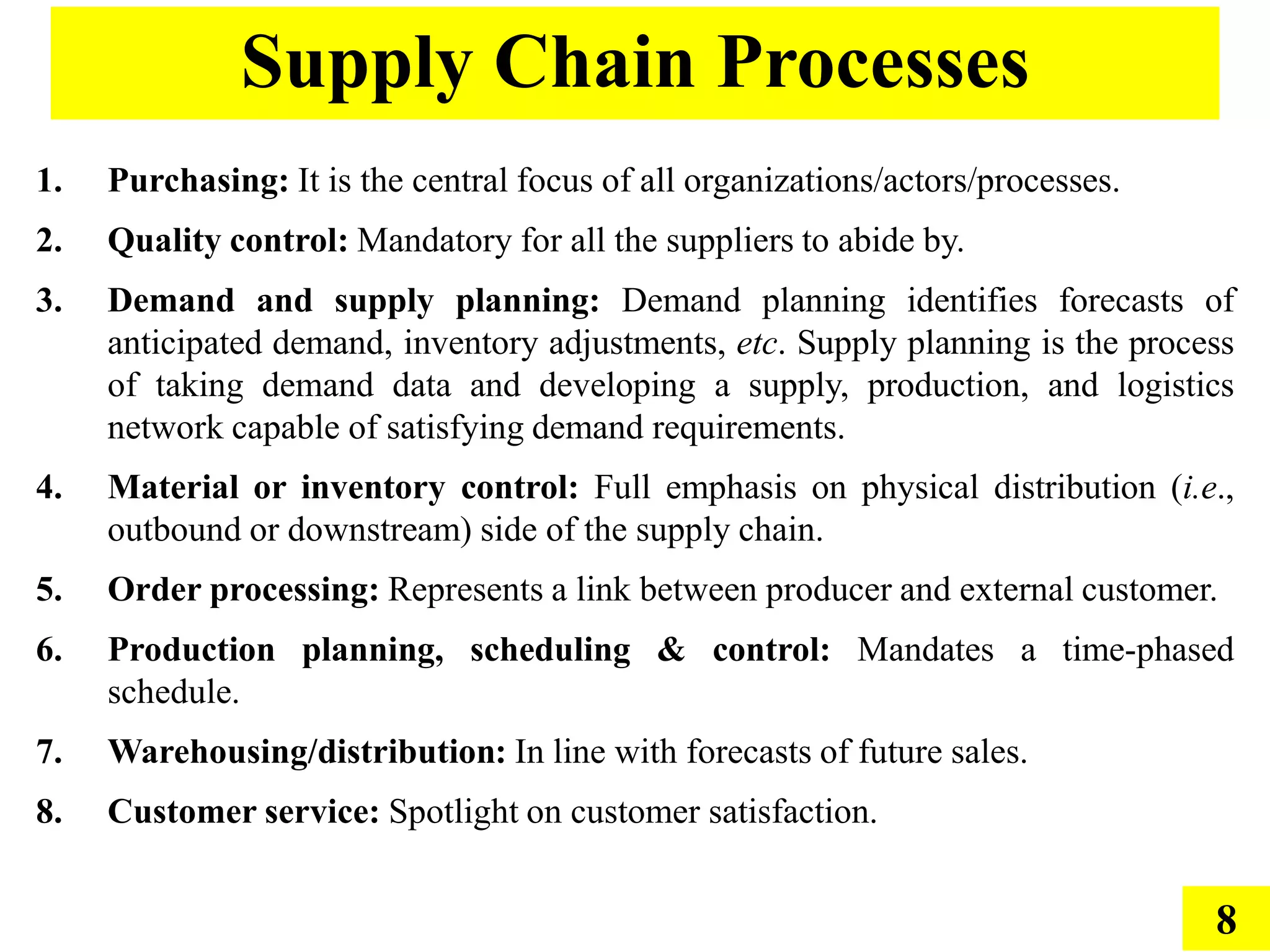 Supply Chain Processes

1. Purchasing: It is the central focus of all organizations/actors/processes.

2. Quality control: Mandatory for all the suppliers to abide by.

3. Demand and supply planning: Demand planning identifies forecasts of anticipated demand, inventory adjustments, etc. Supply planning is the process of taking demand data and developing a supply, production, and logistics network capable of satisfying demand requirements.

4. Material or inventory control: Full emphasis on physical distribution (i.e., outbound or downstream) side of the supply chain.

5. Order processing: Represents a link between producer and external customer.

6. Production planning, scheduling & control: Mandates a time-phased schedule.

7. Warehousing/distribution: In line with forecasts of future sales.

8. Customer service: Spotlight on customer satisfaction.

8